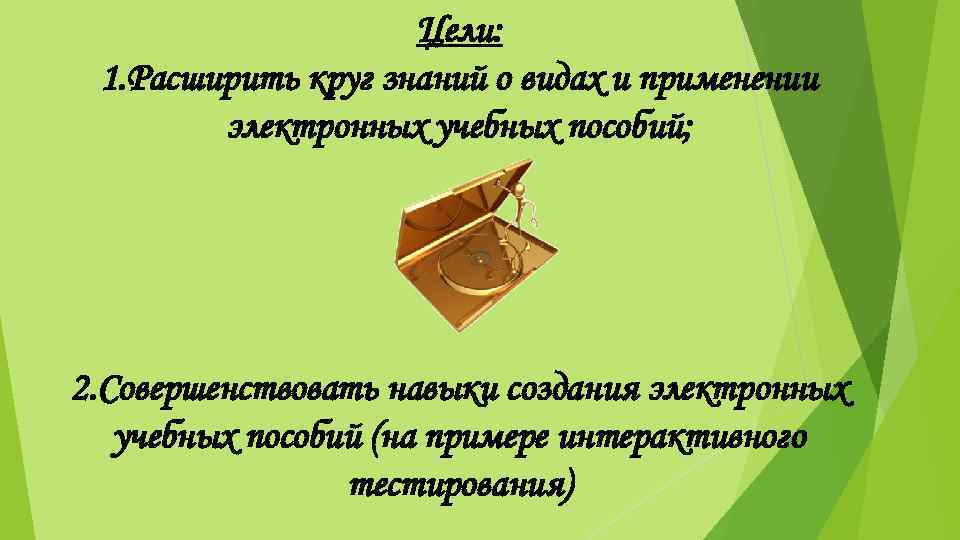 Цели:
1.Расширить круг знаний о видах и применении электронных учебных пособий;

2.Совершенствовать навыки создания электронных учебных пособий (на примере интерактивного тестирования)